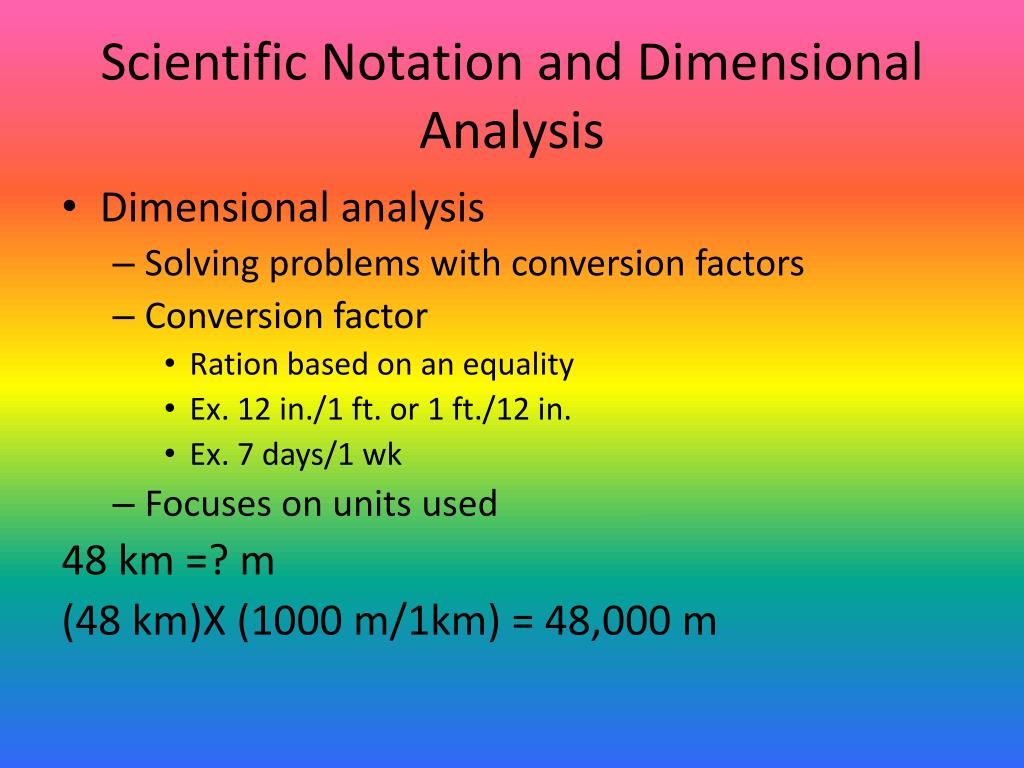 Scientific Notation and Dimensional Analysis

• Dimensional analysis
– Solving problems with conversion factors
– Conversion factor
• Ration based on an equality
• Ex. 12 in./1 ft. or 1 ft./12 in.
• Ex. 7 days/1 wk
– Focuses on units used

48 km =? m

(48 km)X (1000 m/1km) = 48,000 m